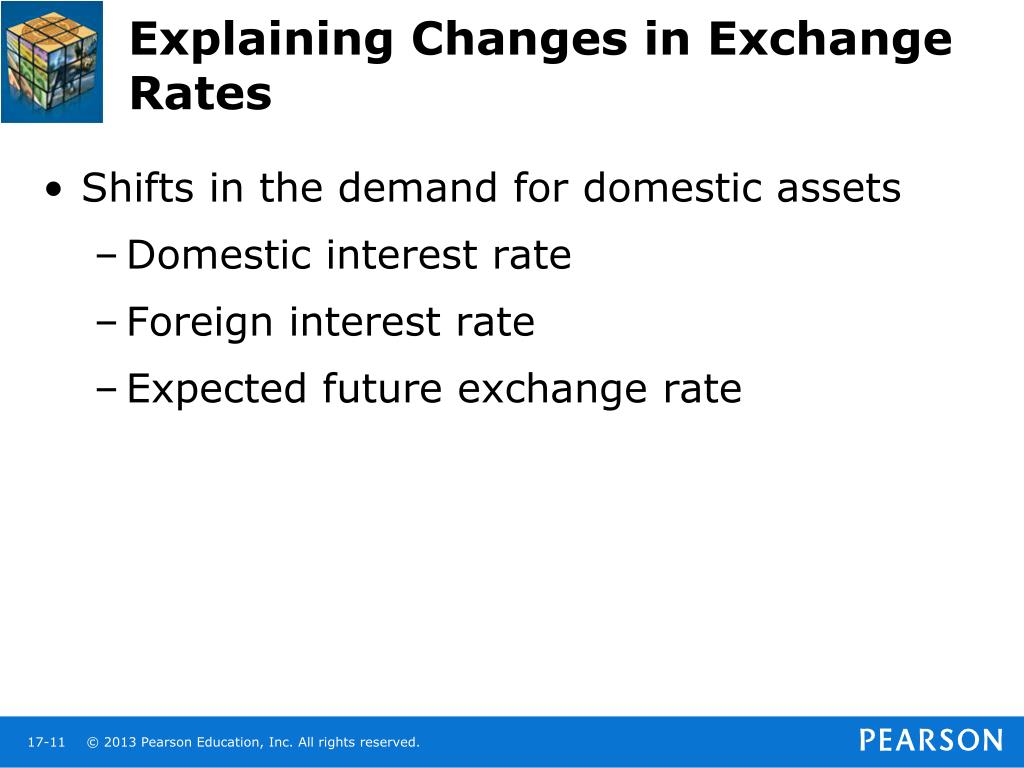 Explaining Changes in Exchange Rates

• Shifts in the demand for domestic assets
– Domestic interest rate
– Foreign interest rate
– Expected future exchange rate

17-11 © 2013 Pearson Education, Inc. All rights reserved.

PEARSON